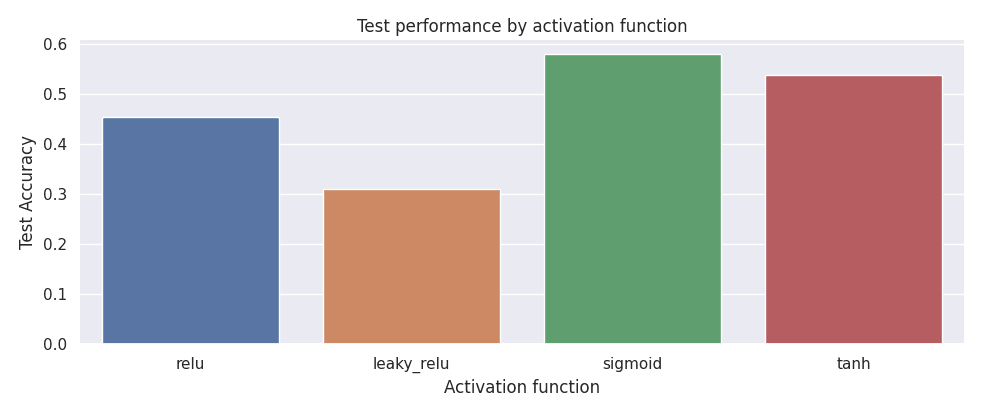 Test performance by activation function

Test Accuracy

0.6
0.5
0.4
0.3
0.2
0.1
0.0

relu
leaky_relu
sigmoid
tanh

Activation function